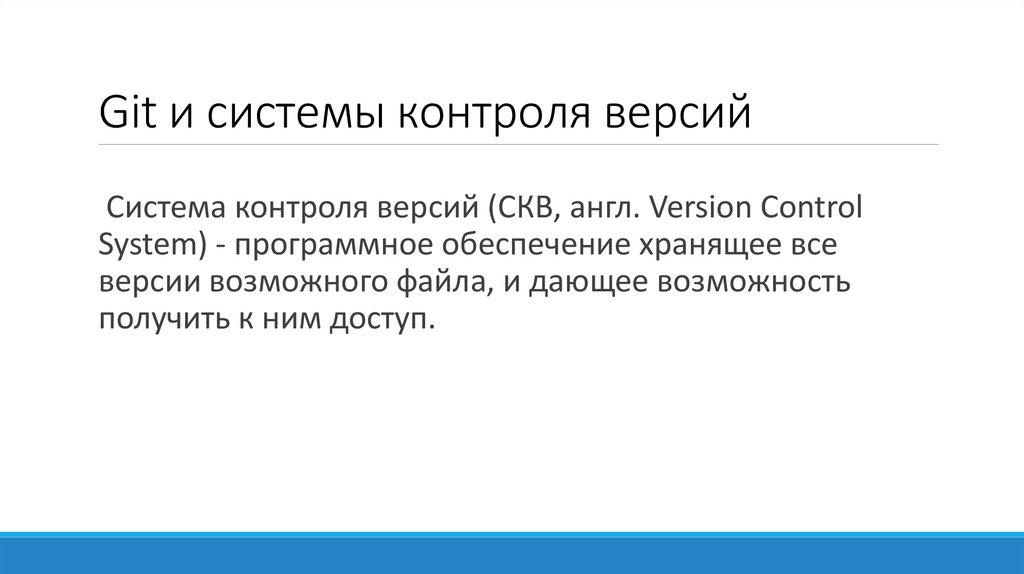 Git и системы контроля версий

Система контроля версий (СКВ, англ. Version Control System) - программное обеспечение хранящее все версии возможного файла, и дающее возможность получить к ним доступ.